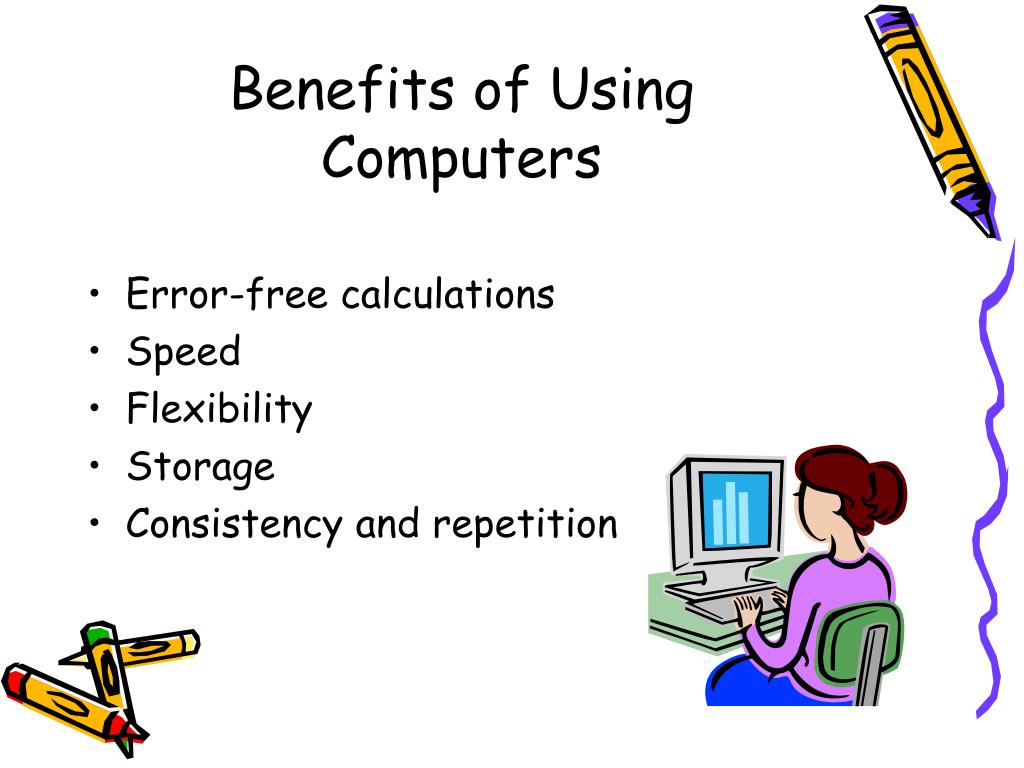 Benefits of Using Computers

• Error-free calculations
• Speed
• Flexibility
• Storage
• Consistency and repetition